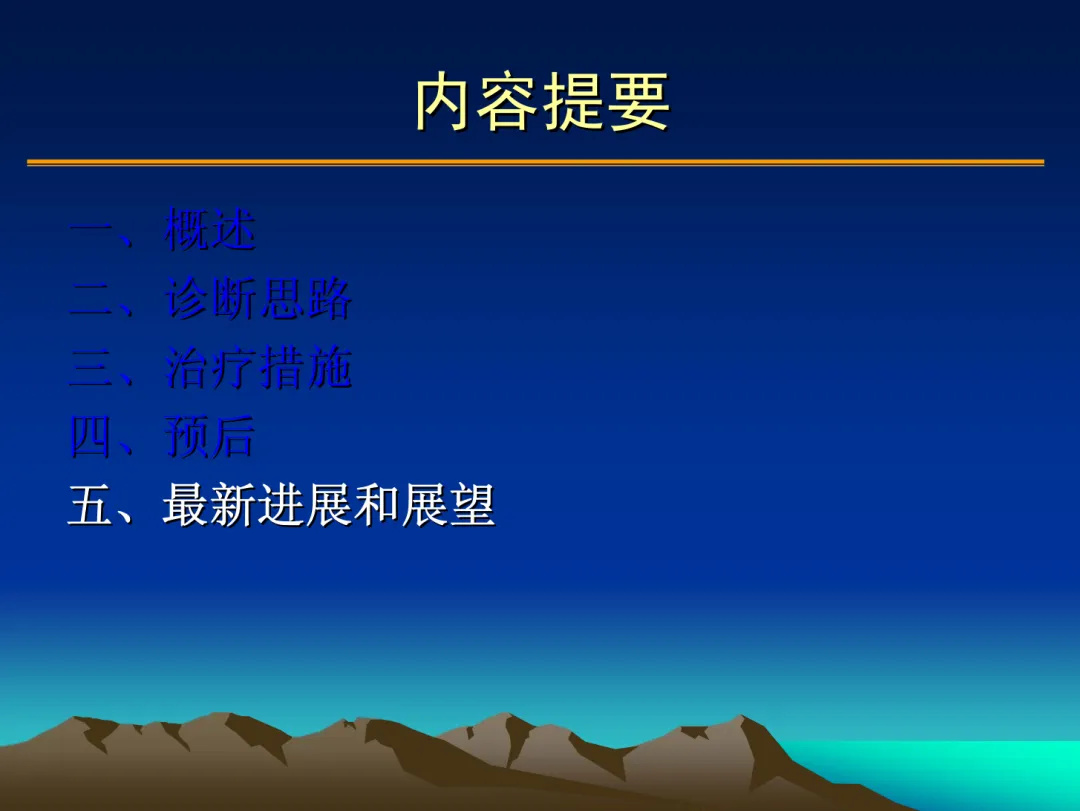 内容提要

一、概述
二、诊断思路
三、治疗措施
四、预后
五、最新进展和展望